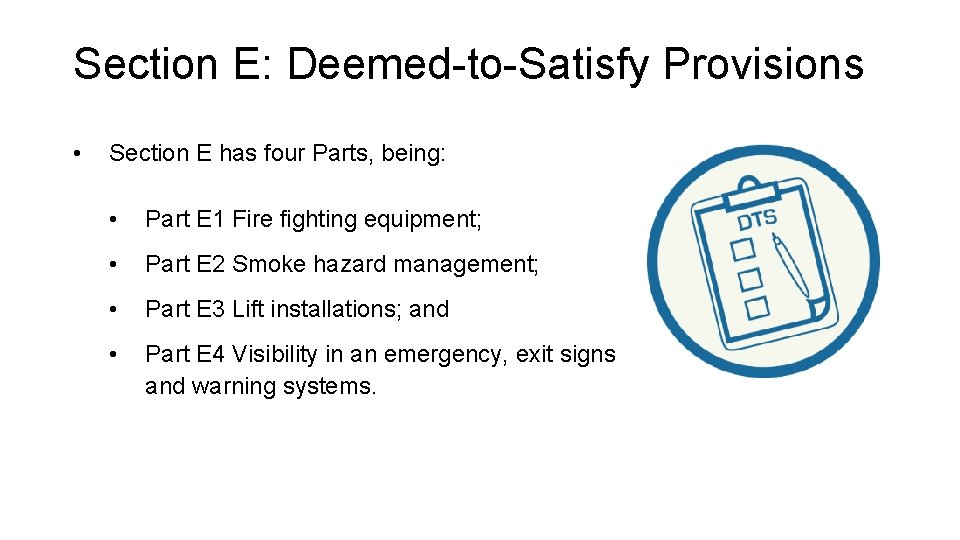 Section E: Deemed-to-Satisfy Provisions

• Section E has four Parts, being:

• Part E1 Fire fighting equipment;

• Part E2 Smoke hazard management;

• Part E3 Lift installations; and

• Part E4 Visibility in an emergency, exit signs and warning systems.

DTS